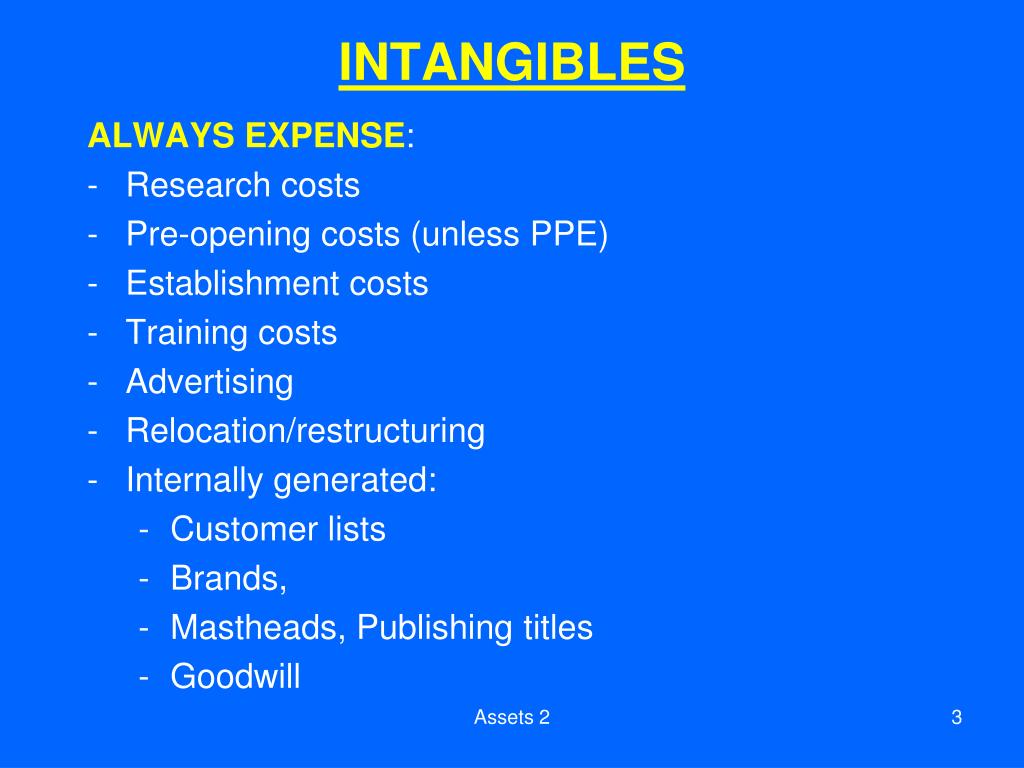 INTANGIBLES

ALWAYS EXPENSE:
- Research costs
- Pre-opening costs (unless PPE)
- Establishment costs
- Training costs
- Advertising
- Relocation/restructuring
- Internally generated:
  - Customer lists
  - Brands,
  - Mastheads, Publishing titles
  - Goodwill

Assets 2

3